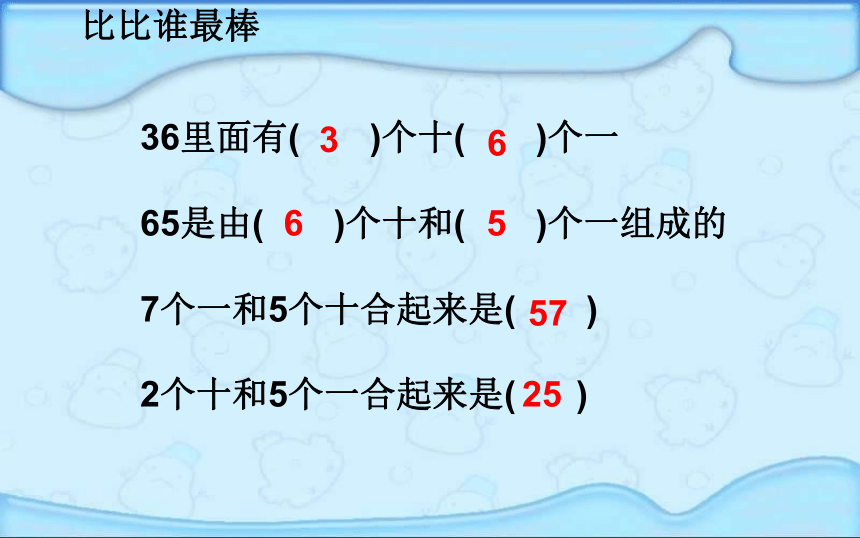 比比谁最棒

36里面有( 3 )个十( 6 )个一

65是由( 6 )个十和( 5 )个一组成的

7个一和5个十合起来是( 57 )

2个十和5个一合起来是( 25 )